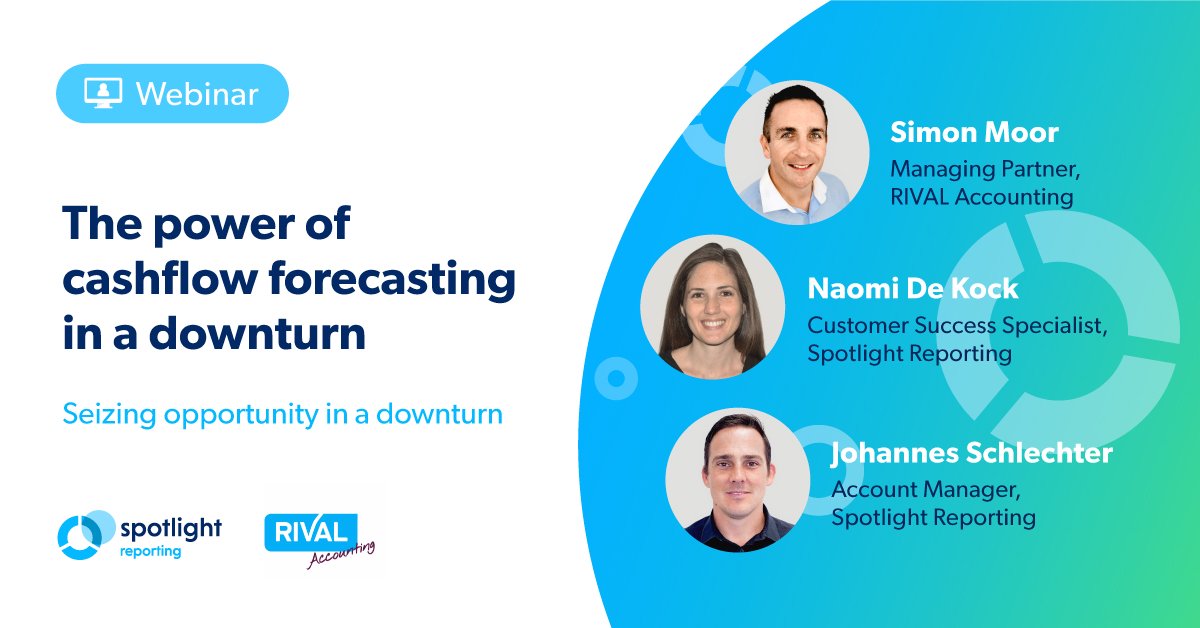 Webinar

The power of cashflow forecasting in a downturn

Seizing opportunity in a downturn

spotlight reporting

RIVAL Accounting

Simon Moor
Managing Partner, RIVAL Accounting

Naomi De Kock
Customer Success Specialist, Spotlight Reporting

Johannes Schlechter
Account Manager, Spotlight Reporting